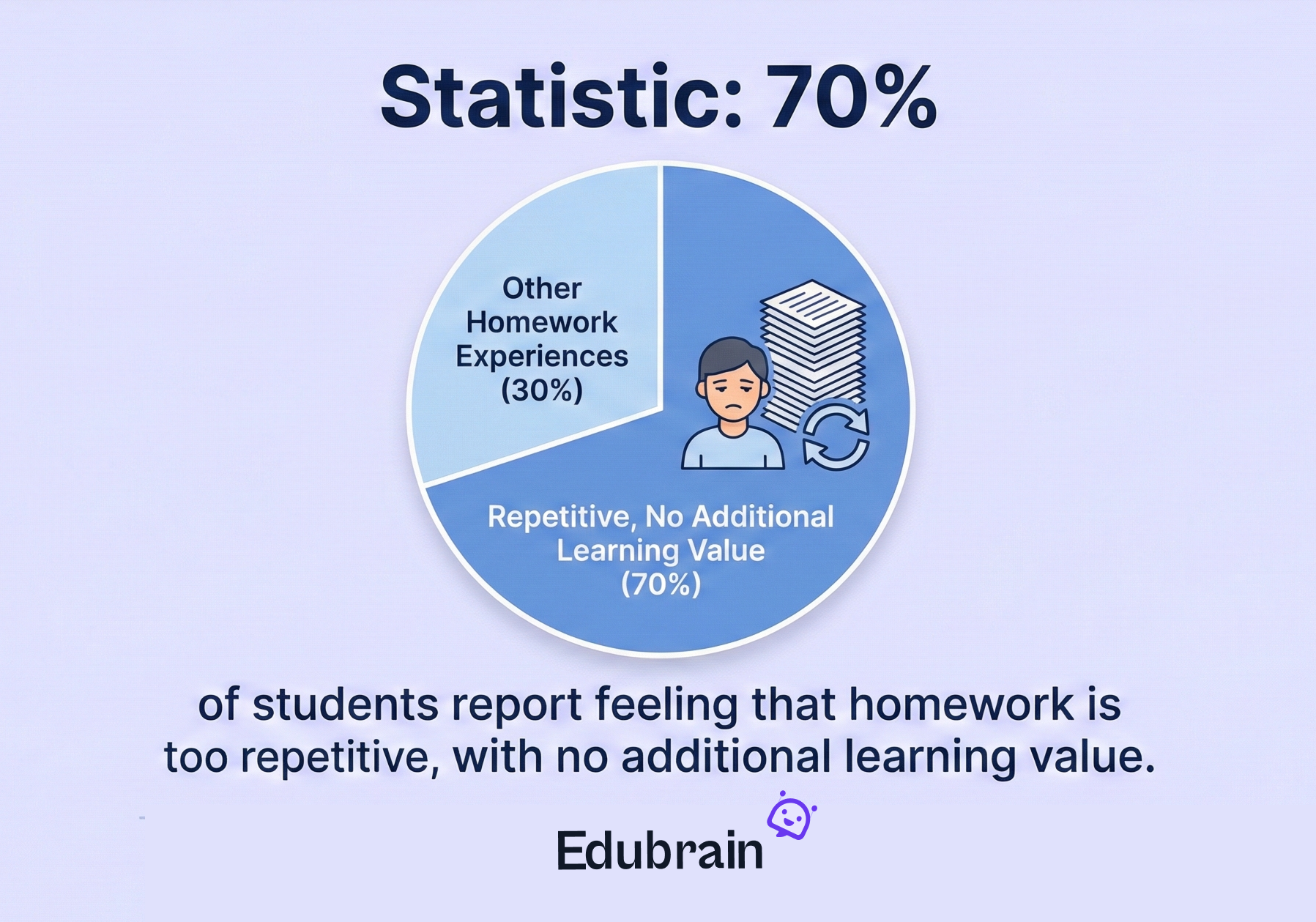 Statistic: 70%

Other Homework Experiences (30%)

Repetitive, No Additional Learning Value (70%)

of students report feeling that homework is too repetitive, with no additional learning value.

Edubrain